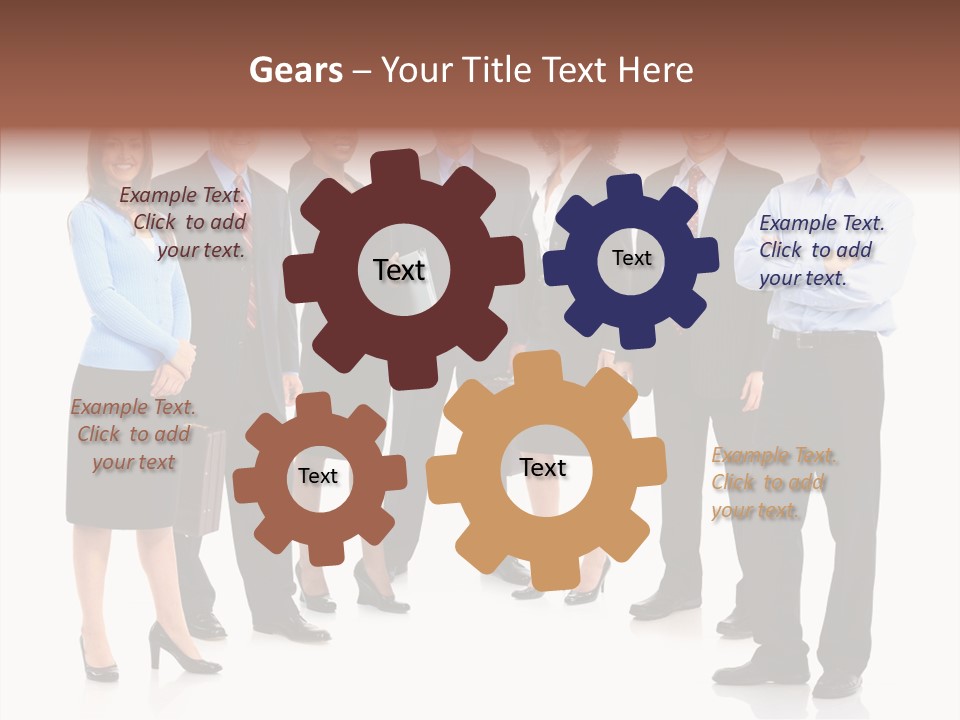 Gears – Your Title Text Here

Example Text. Click to add your text.

Text

Text

Example Text. Click to add your text.

Example Text. Click to add your text

Text

Text

Example Text. Click to add your text.